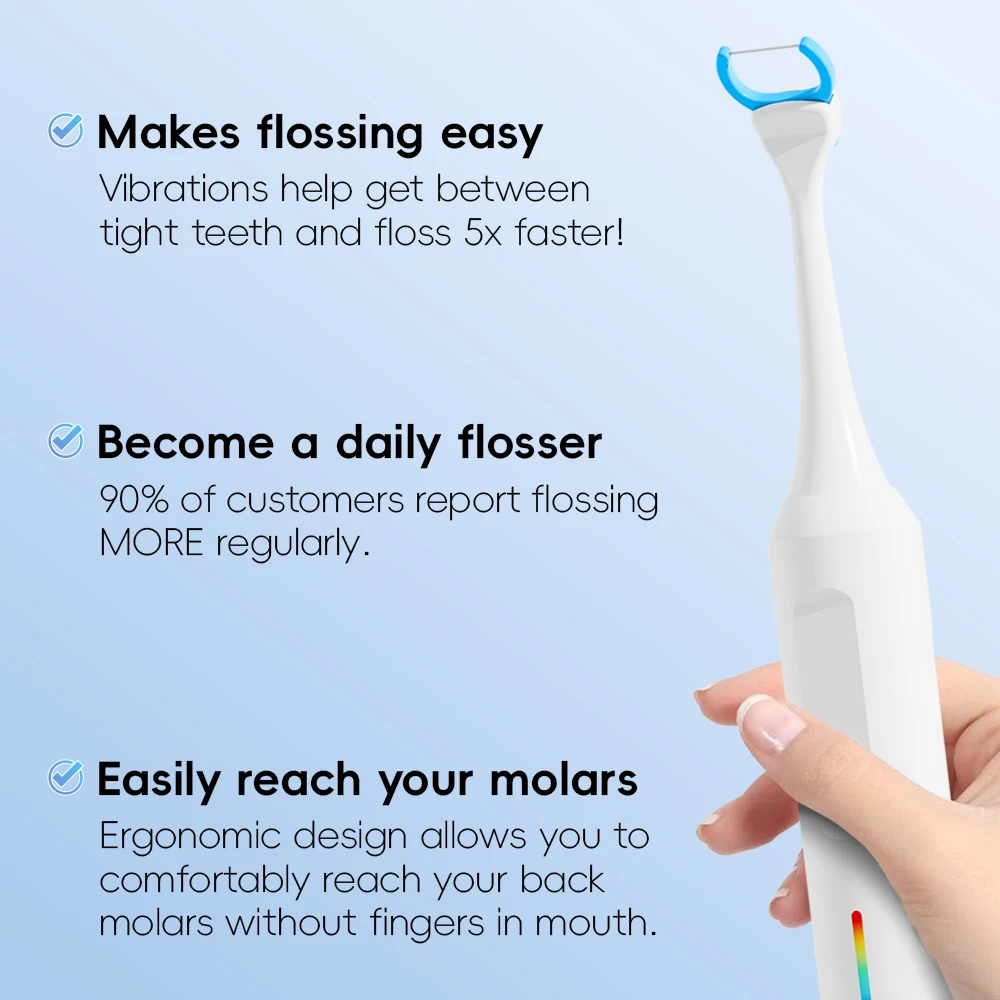 Makes flossing easy
Vibrations help get between tight teeth and floss 5x faster!

Become a daily flosser
90% of customers report flossing MORE regularly.

Easily reach your molars
Ergonomic design allows you to comfortably reach your back molars without fingers in mouth.